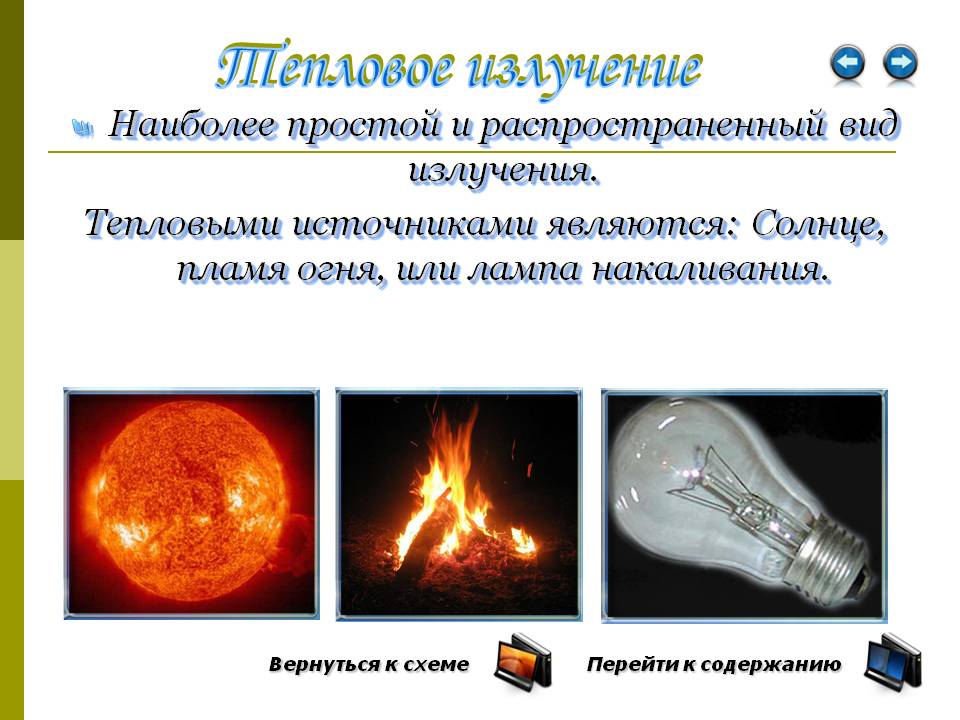 Тепловое излучение

Наиболее простой и распространенный вид излучения.

Тепловыми источниками являются: Солнце, пламя огня, или лампа накаливания.

Вернуться к схеме

Перейти к содержанию